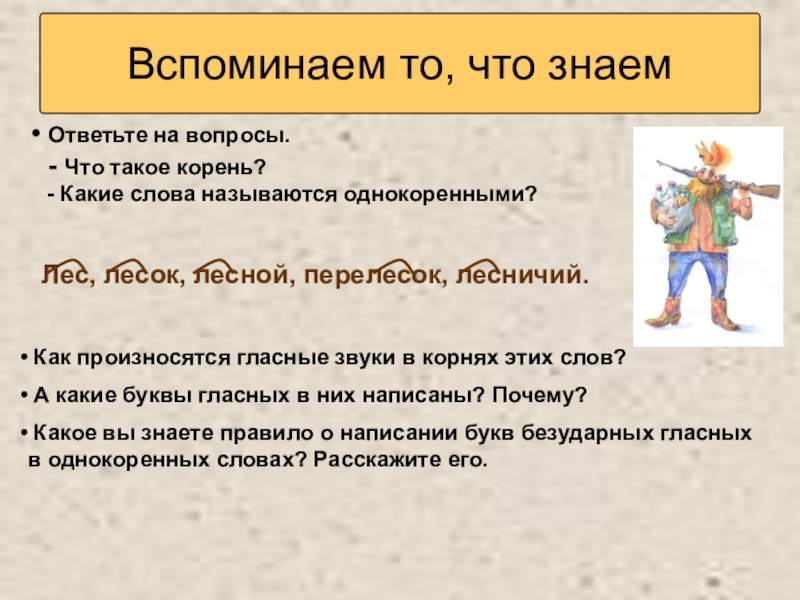 Вспоминаем то, что знаем

• Ответьте на вопросы.
- Что такое корень?
- Какие слова называются однокоренными?

Лес, лесок, лесной, перелесок, лесничий.

• Как произносятся гласные звуки в корнях этих слов?

• А какие буквы гласных в них написаны? Почему?

• Какое вы знаете правило о написании букв безударных гласных в однокоренных словах? Расскажите его.